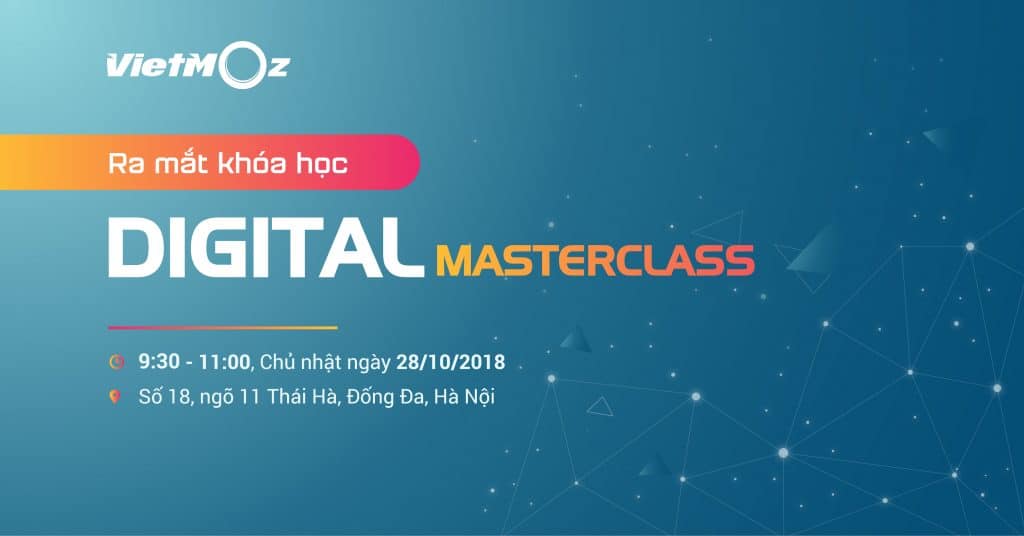 VietMoz

Ra mắt khóa học

DIGITAL MASTERCLASS

9:30 - 11:00, Chủ nhật ngày 28/10/2018

Số 18, ngõ 11 Thái Hà, Đống Đa, Hà Nội